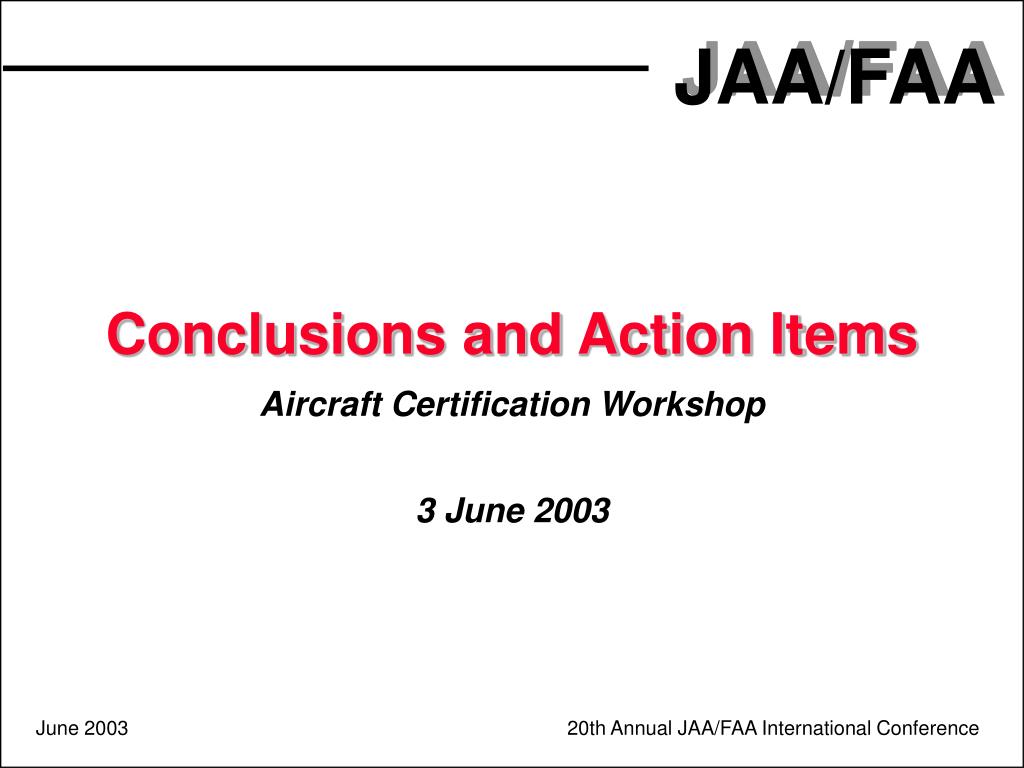 JAA/FAA

Conclusions and Action Items

Aircraft Certification Workshop

3 June 2003

June 2003

20th Annual JAA/FAA International Conference